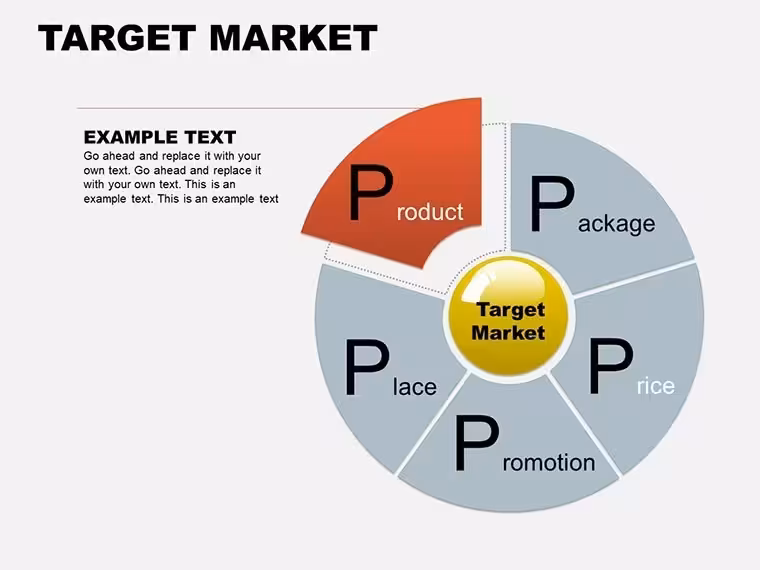 TARGET MARKET

EXAMPLE TEXT

Go ahead and replace it with your own text. Go ahead and replace it with your own text. This is an example text. This is an example text

Product

Package

Target Market

Place

Price

Promotion